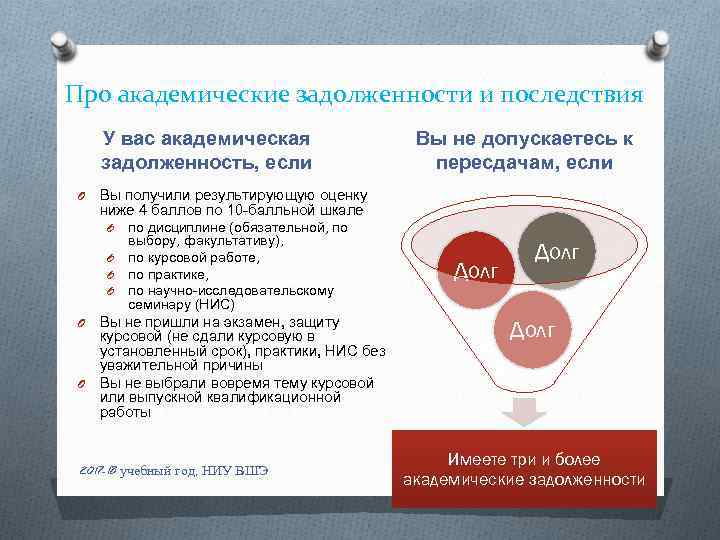 Про академические задолженности и последствия

У вас академическая задолженность, если

Вы получили результирующую оценку ниже 4 баллов по 10-балльной шкале

по дисциплине (обязательной, по выбору, факультативу),

по курсовой работе,

по практике,

по научно-исследовательскому семинару (НИС)

Вы не пришли на экзамен, защиту курсовой (не сдали курсовую в установленный срок), практики, НИС без уважительной причины

Вы не выбрали вовремя тему курсовой или выпускной квалификационной работы

Вы не допускаетесь к пересдачам, если

Долг

Долг

Долг

Имеете три и более академические задолженности

2017-18 учебный год, НИУ ВШЭ